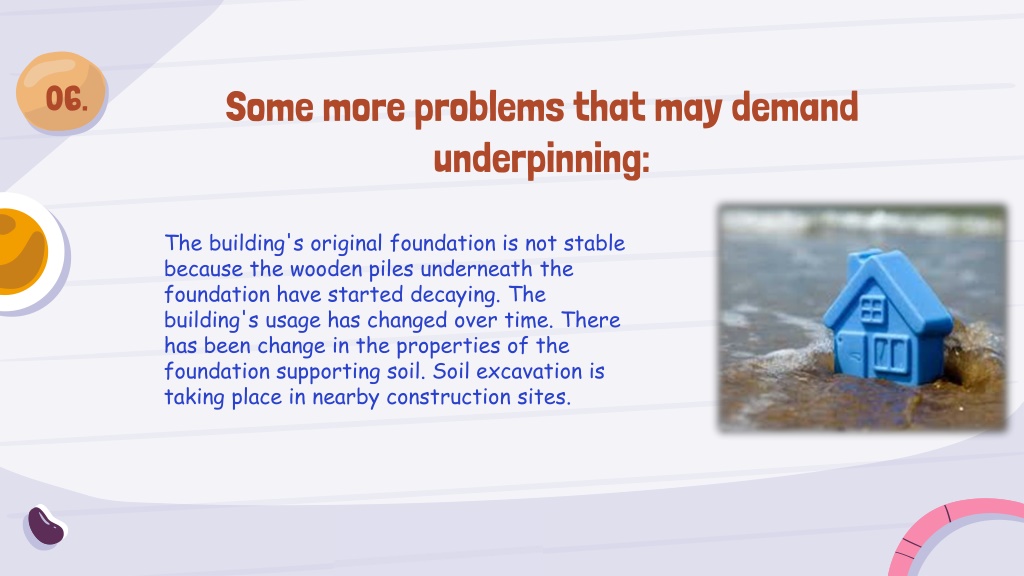 06.

Some more problems that may demand underpinning:

The building's original foundation is not stable because the wooden piles underneath the foundation have started decaying. The building's usage has changed over time. There has been change in the properties of the foundation supporting soil. Soil excavation is taking place in nearby construction sites.